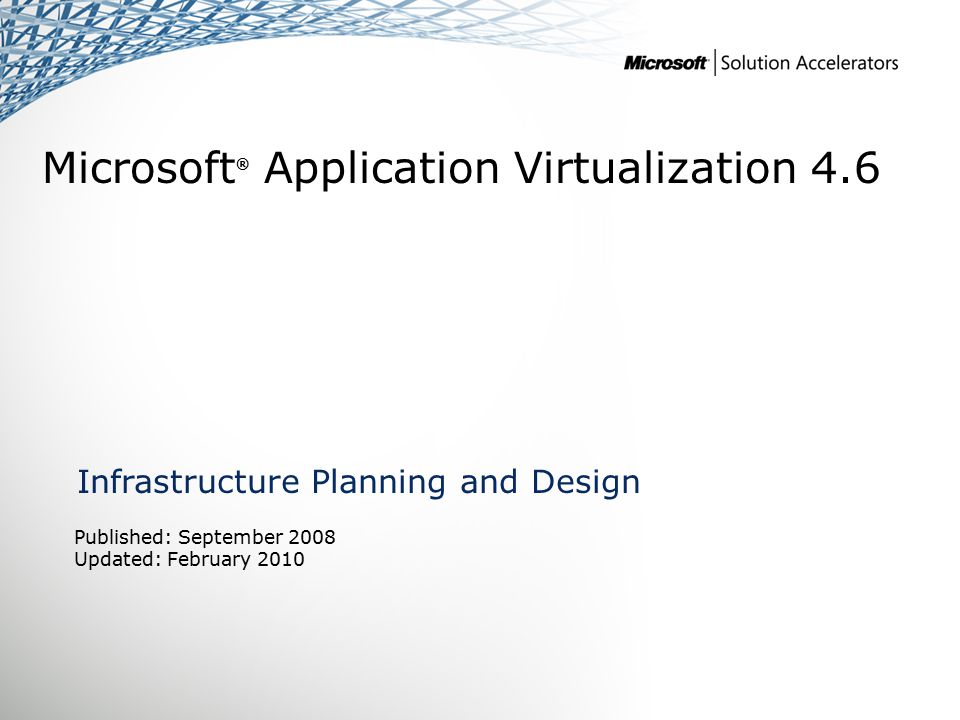 Microsoft | Solution Accelerators

Microsoft® Application Virtualization 4.6

Infrastructure Planning and Design

Published: September 2008
Updated: February 2010